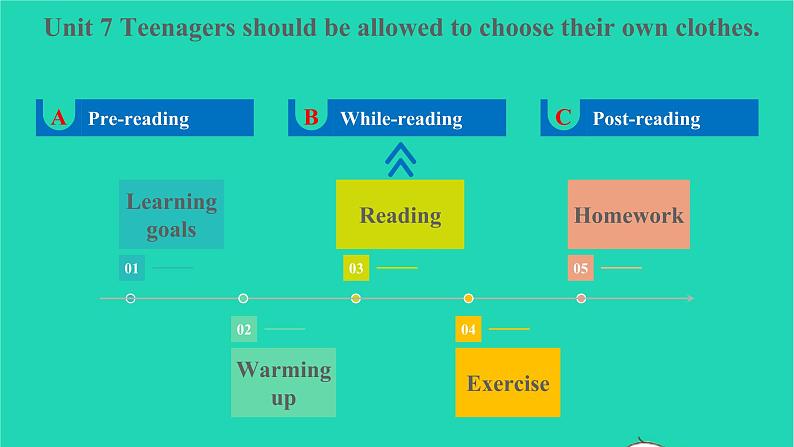 Unit 7 Teenagers should be allowed to choose their own clothes.

A Pre-reading

B While-reading

C Post-reading

Learning goals

01

Reading

03

Homework

05

02

Warming up

04

Exercise